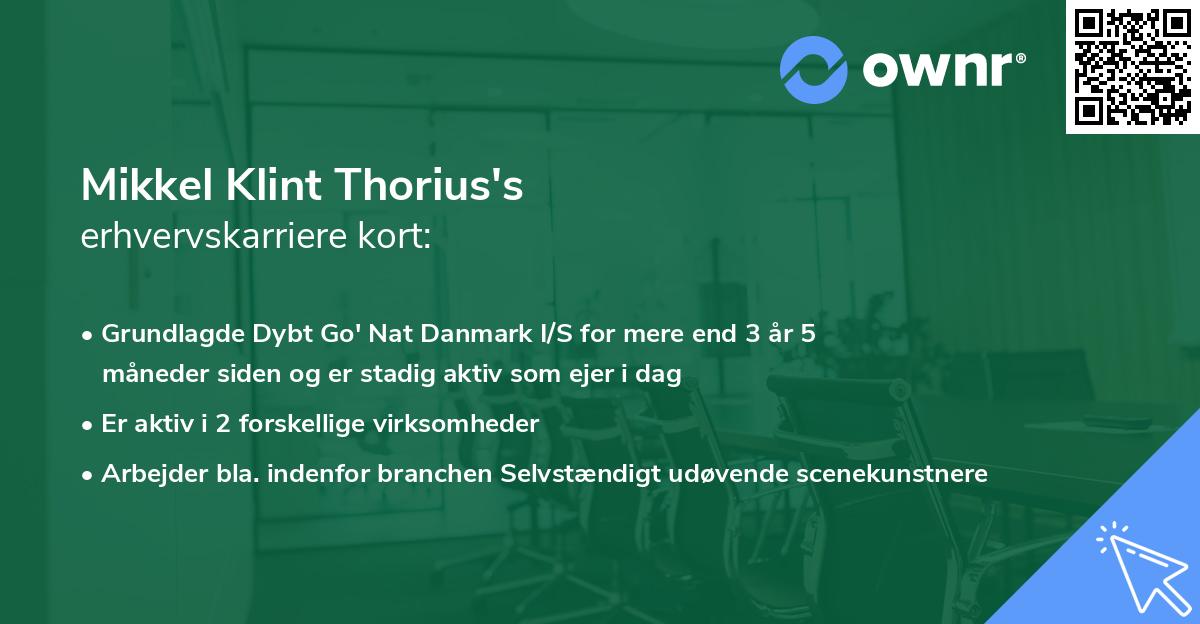 ownr®

Mikkel Klint Thorius's
erhvervskarriere kort:

• Grundlagde Dybt Go' Nat Danmark I/S for mere end 3 år 5 måneder siden og er stadig aktiv som ejer i dag

• Er aktiv i 2 forskellige virksomheder

• Arbejder bla. indenfor branchen Selvstændigt udøvende scenekunstnere